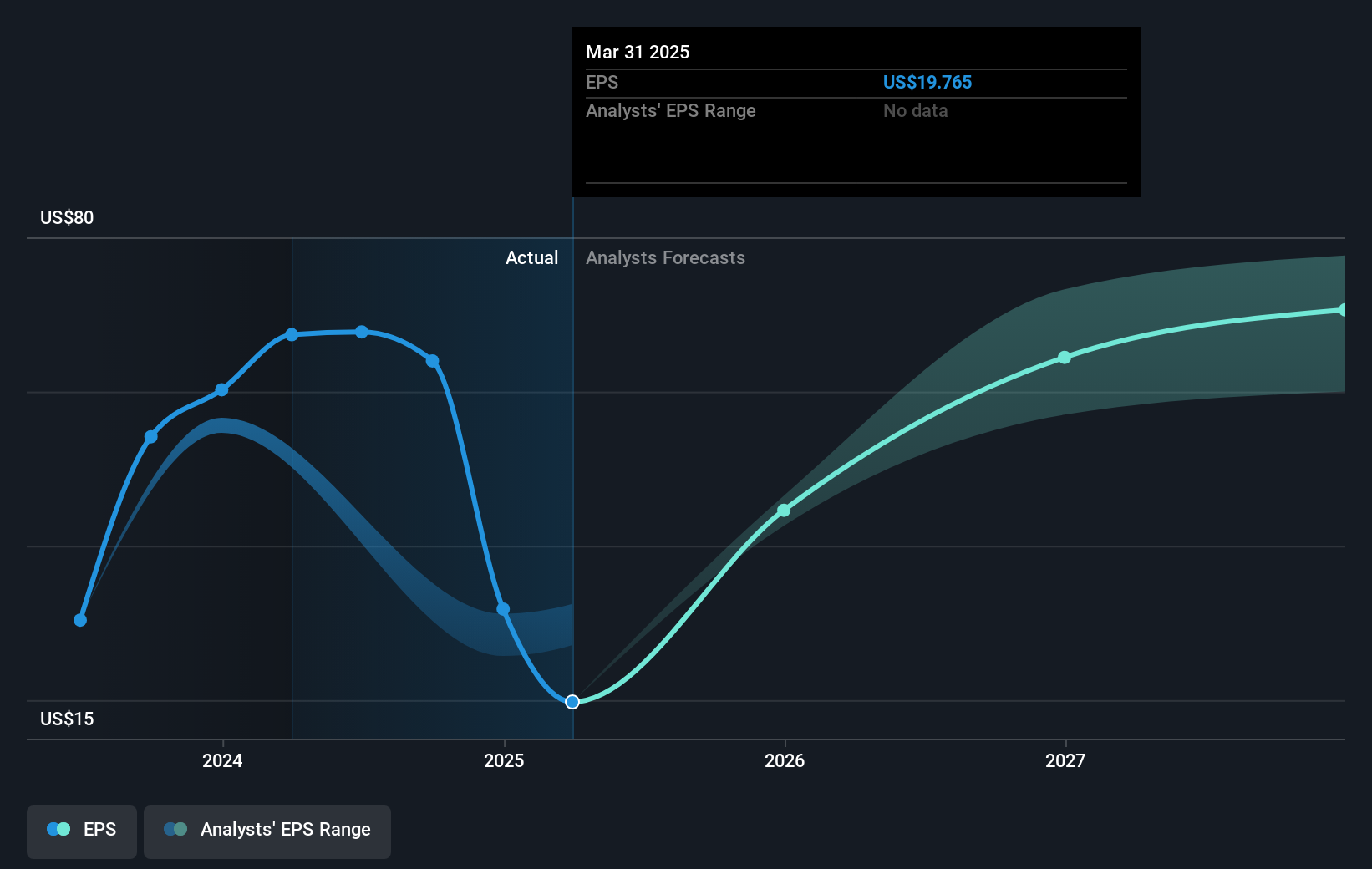 Mar 31 2025
EPS US$19.765
Analysts' EPS Range No data

US$80

Actual Analysts Forecasts

US$15

2024 2025 2026 2027

EPS Analysts' EPS Range